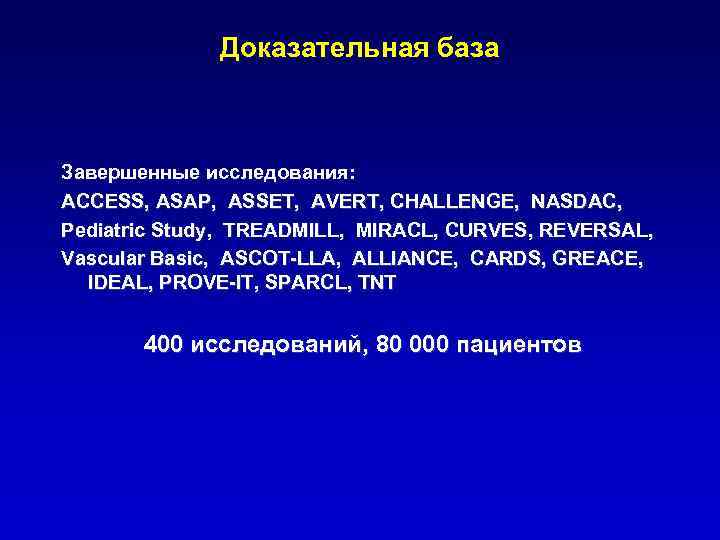 Доказательная база

Завершенные исследования:
ACCESS, ASAP, ASSET, AVERT, CHALLENGE, NASDAC,
Pediatric Study, TREADMILL, MIRACL, CURVES, REVERSAL,
Vascular Basic, ASCOT-LLA, ALLIANCE, CARDS, GREACE, IDEAL, PROVE-IT, SPARCL, TNT

400 исследований, 80 000 пациентов